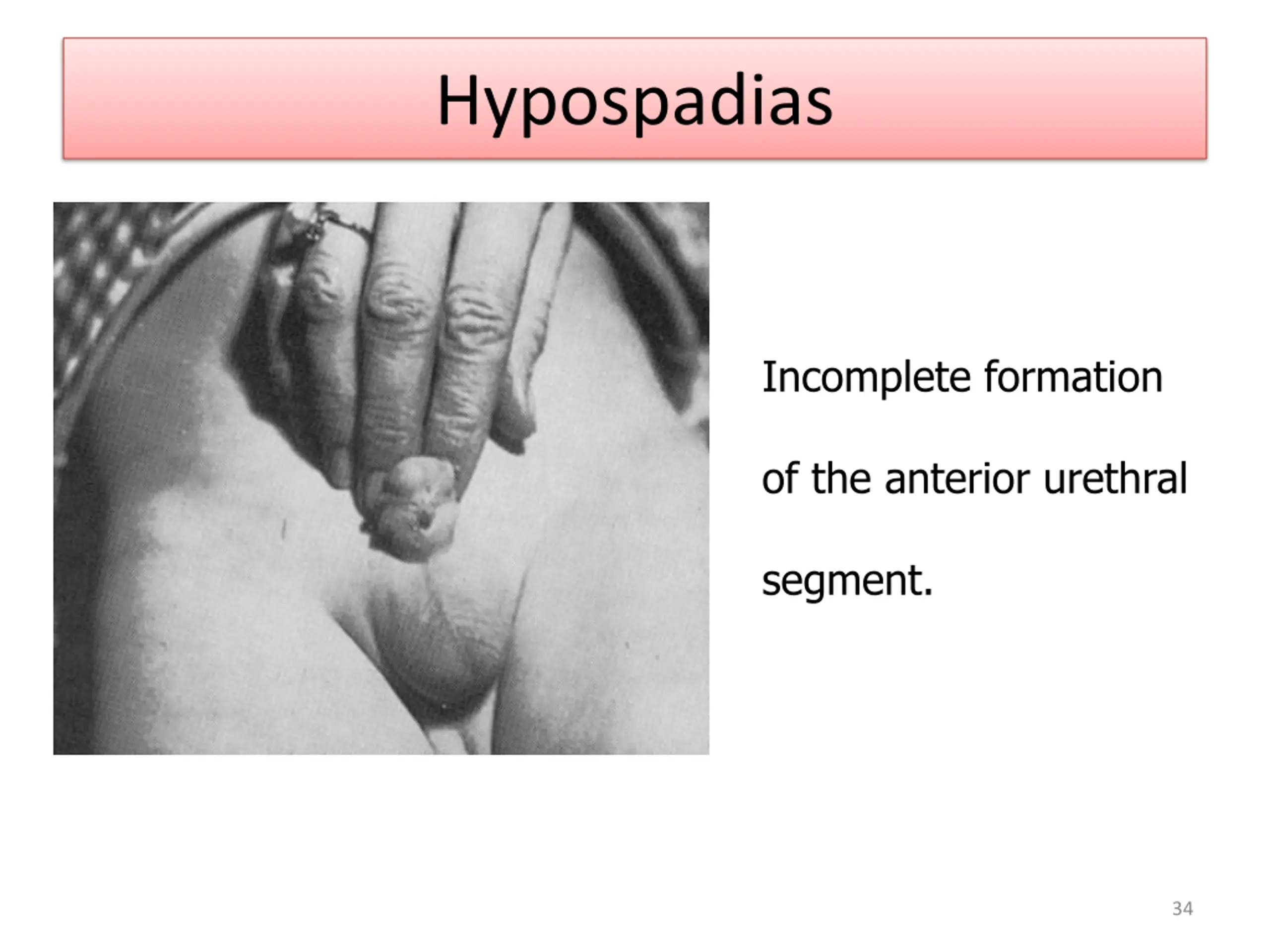 Hypospadias

Incomplete formation of the anterior urethral segment.

34